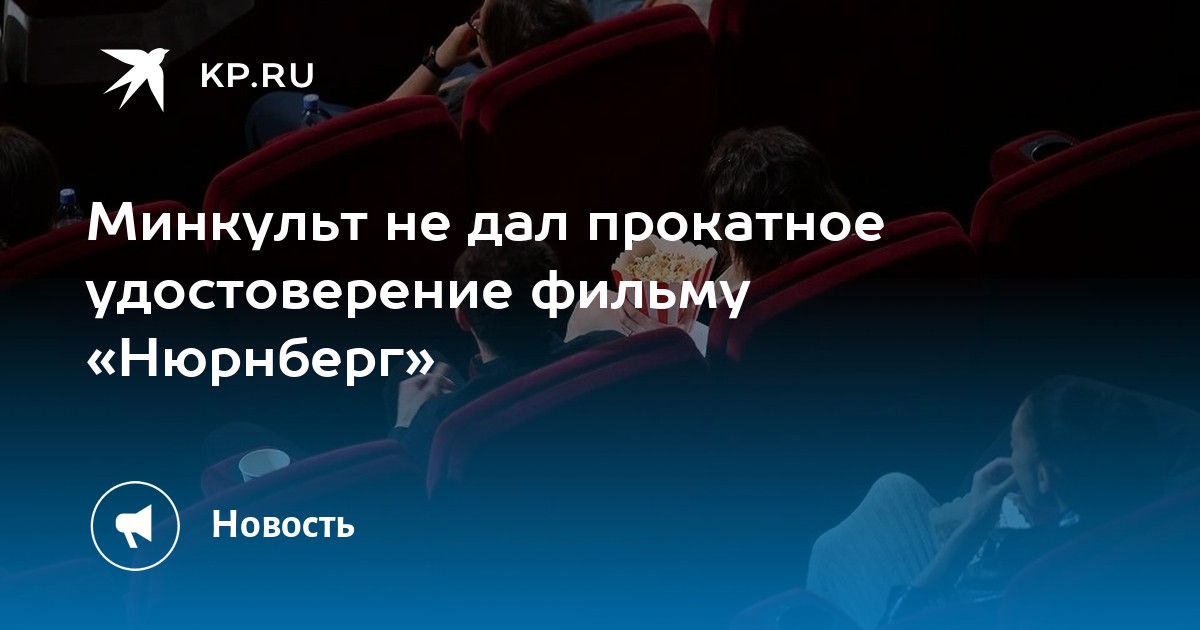 KP.RU

Минкульт не дал прокатное удостоверение фильму «Нюрнберг»

Новость